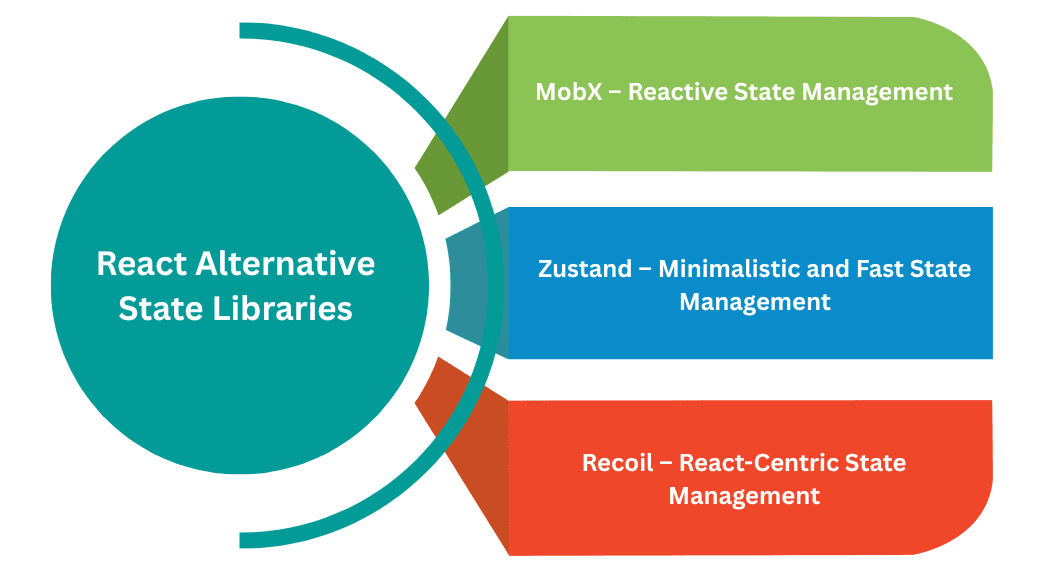 React Alternative State Libraries

MobX – Reactive State Management

Zustand – Minimalistic and Fast State Management

Recoil – React-Centric State Management